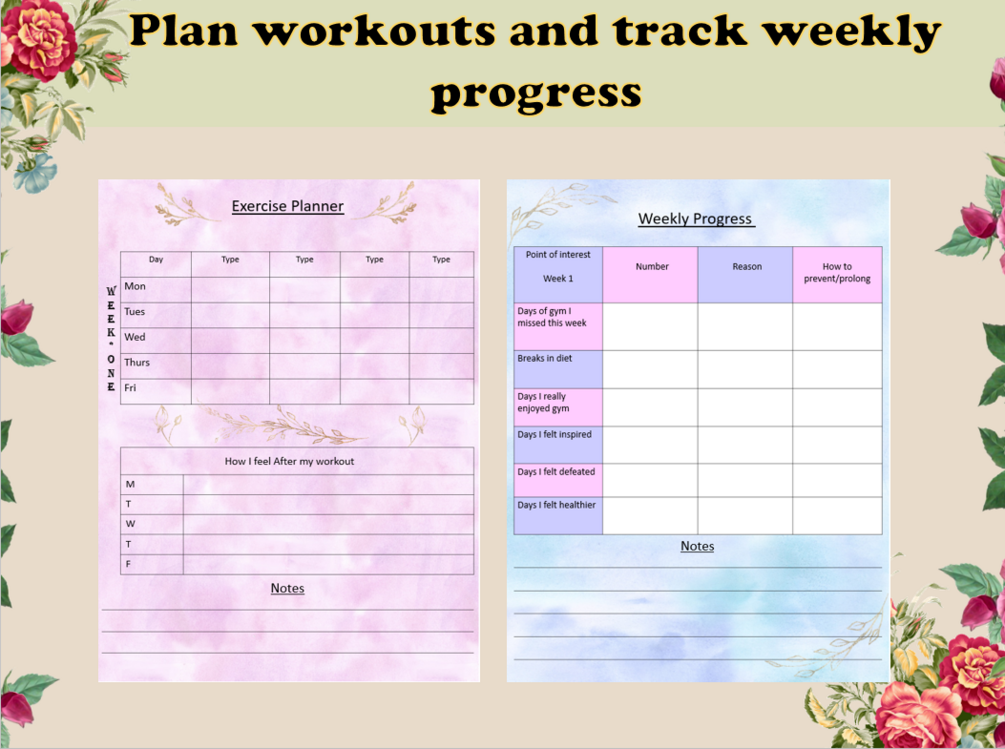 Plan workouts and track weekly progress

Exercise Planner

WEEK - ONE

| Day | Type | Type | Type | Type |
|---|---|---|---|---|
| Mon | | | | |
| Tues | | | | |
| Wed | | | | |
| Thurs | | | | |
| Fri | | | | |

| How I feel After my workout | |
|---|---|
| M | |
| T | |
| W | |
| T | |
| F | |

Notes

Weekly Progress

| Point of interest Week 1 | Number | Reason | How to prevent/prolong |
|---|---|---|---|
| Days of gym I missed this week | | | |
| Breaks in diet | | | |
| Days I really enjoyed gym | | | |
| Days I felt inspired | | | |
| Days I felt defeated | | | |
| Days I felt healthier | | | |

Notes